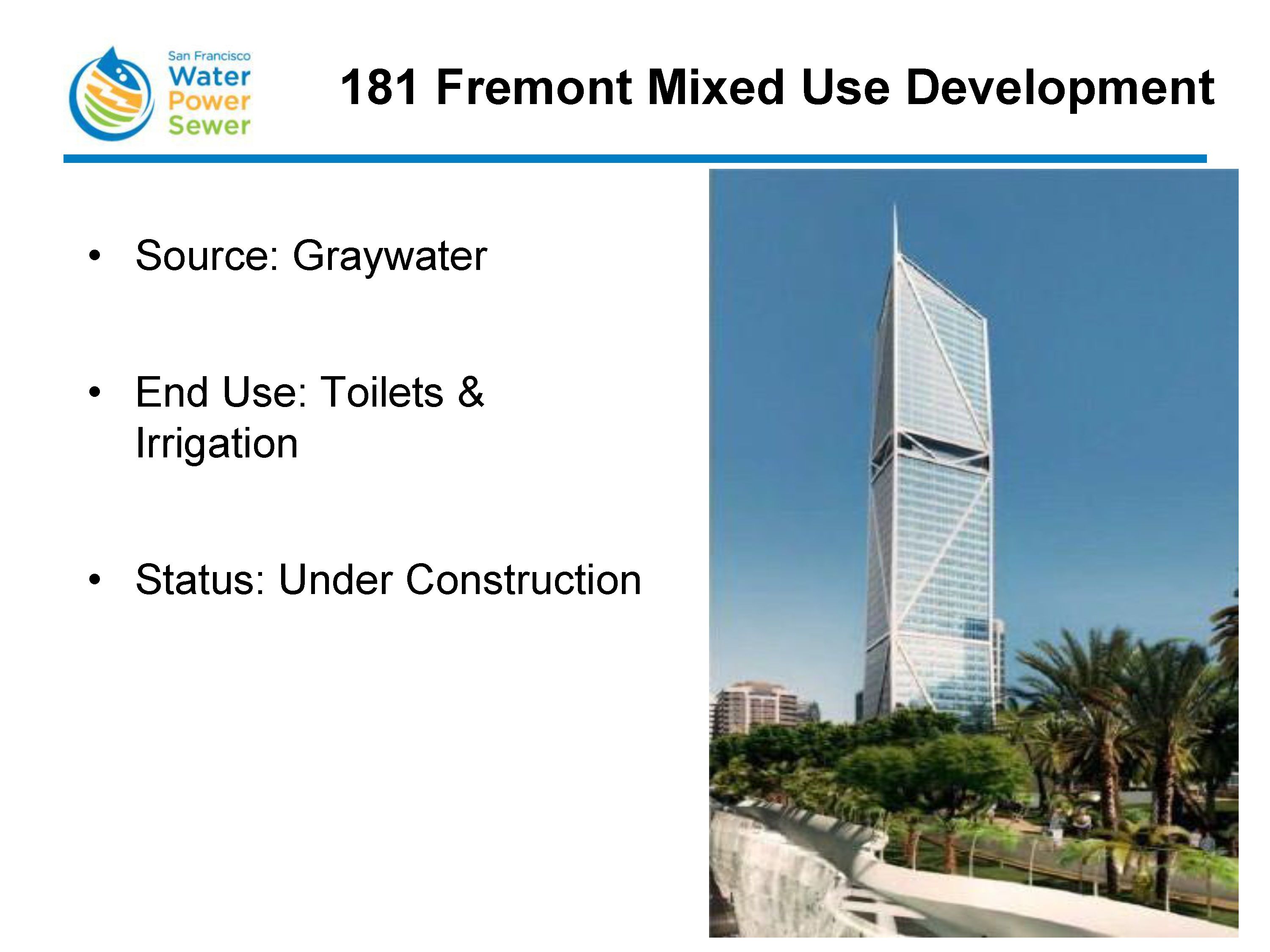 San Francisco
Water
Power
Sewer

181 Fremont Mixed Use Development

• Source: Graywater

• End Use: Toilets & Irrigation

• Status: Under Construction